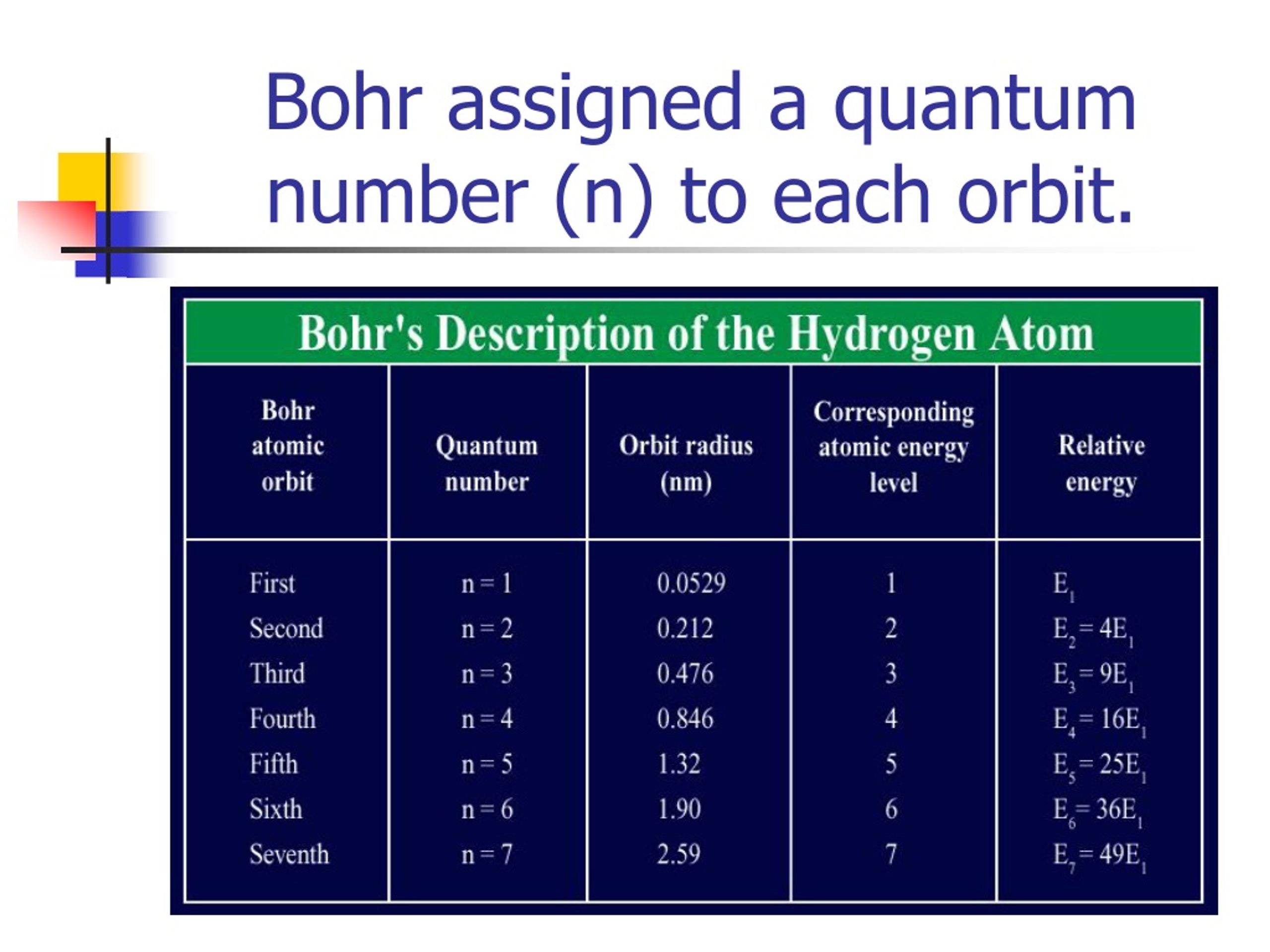 Bohr assigned a quantum number (n) to each orbit.

Bohr's Description of the Hydrogen Atom

| Bohr atomic orbit | Quantum number | Orbit radius (nm) | Corresponding atomic energy level | Relative energy |
|---|---|---|---|---|
| First | n = 1 | 0.0529 | 1 | $E_1$ |
| Second | n = 2 | 0.212 | 2 | $E_2 = 4E_1$ |
| Third | n = 3 | 0.476 | 3 | $E_3 = 9E_1$ |
| Fourth | n = 4 | 0.846 | 4 | $E_4 = 16E_1$ |
| Fifth | n = 5 | 1.32 | 5 | $E_5 = 25E_1$ |
| Sixth | n = 6 | 1.90 | 6 | $E_6 = 36E_1$ |
| Seventh | n = 7 | 2.59 | 7 | $E_7 = 49E_1$ |